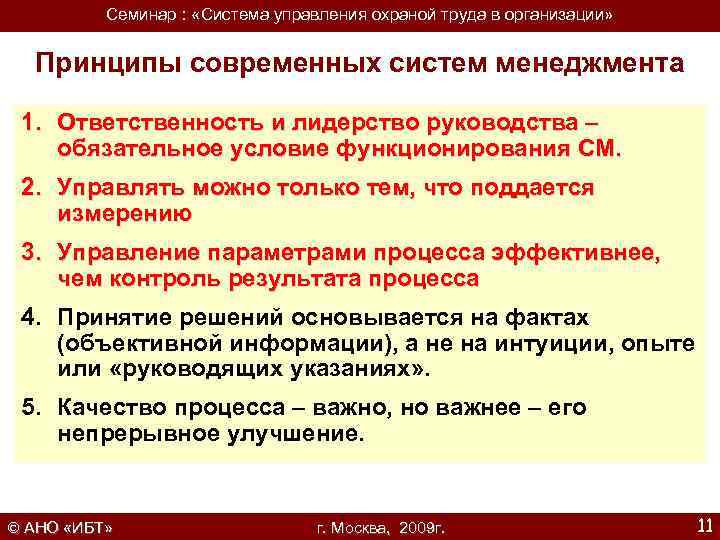 Семинар : «Система управления охраной труда в организации»

Принципы современных систем менеджмента

1. Ответственность и лидерство руководства – обязательное условие функционирования СМ.

2. Управлять можно только тем, что поддается измерению

3. Управление параметрами процесса эффективнее, чем контроль результата процесса

4. Принятие решений основывается на фактах (объективной информации), а не на интуиции, опыте или «руководящих указаниях».

5. Качество процесса – важно, но важнее – его непрерывное улучшение.

© АНО «ИБТ»

г. Москва, 2009г.

11